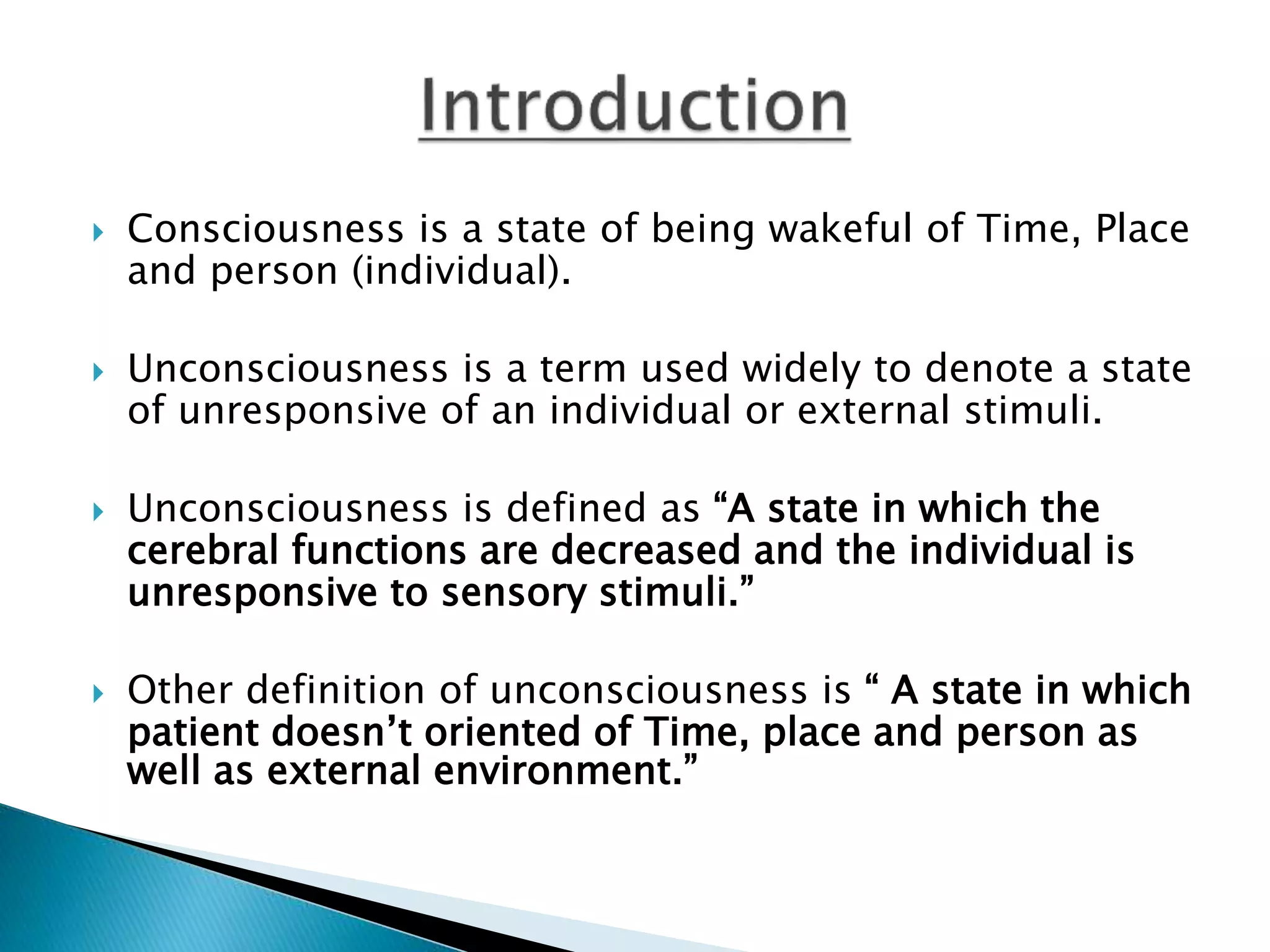 Introduction

Consciousness is a state of being wakeful of Time, Place and person (individual).

Unconsciousness is a term used widely to denote a state of unresponsive of an individual or external stimuli.

Unconsciousness is defined as “A state in which the cerebral functions are decreased and the individual is unresponsive to sensory stimuli.”

Other definition of unconsciousness is “ A state in which patient doesn’t oriented of Time, place and person as well as external environment.”